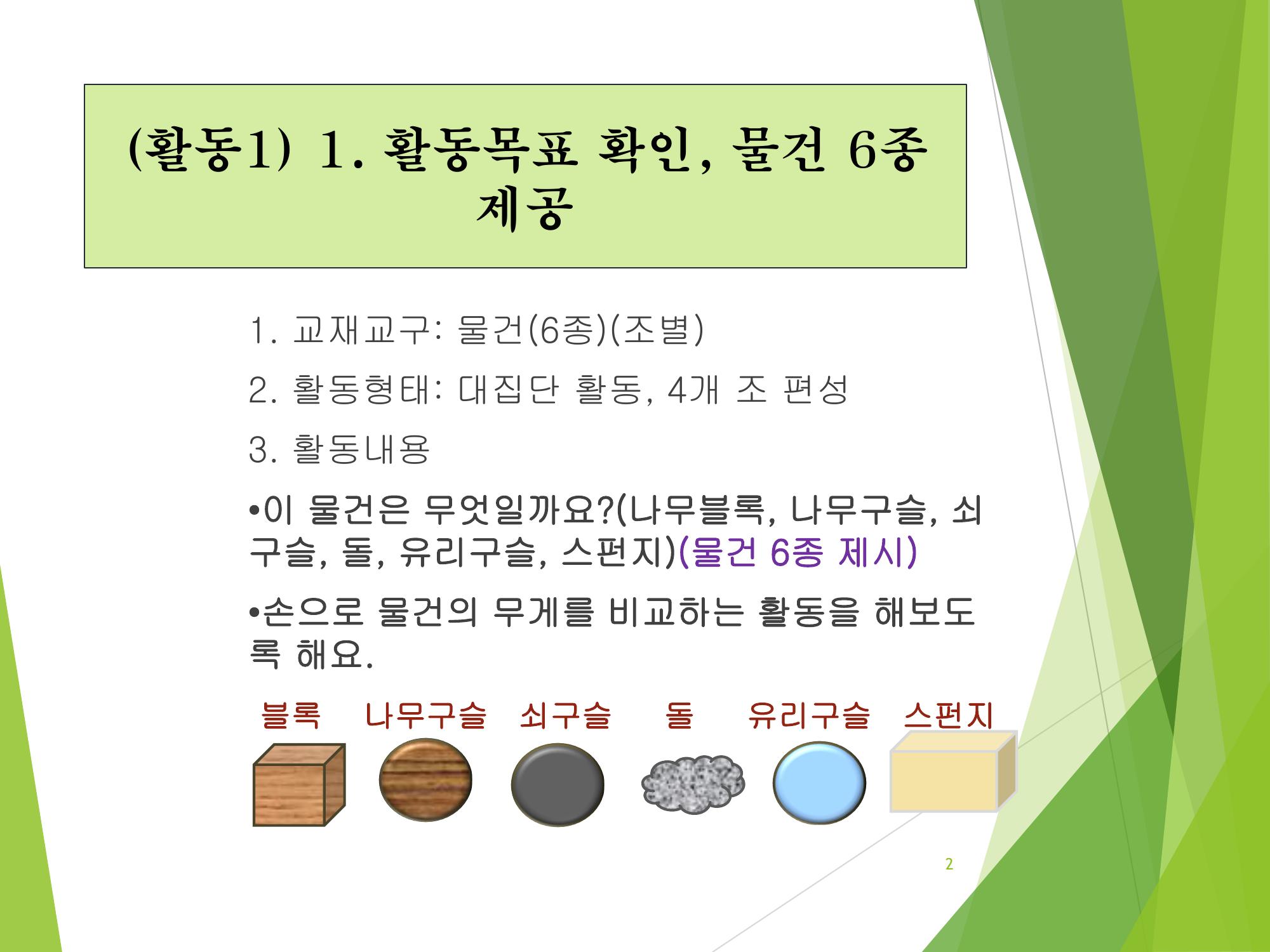 (활동1) 1. 활동목표 확인, 물건 6종 제공

1. 교재교구: 물건(6종)(조별)

2. 활동형태: 대집단 활동, 4개 조 편성

3. 활동내용

•이 물건은 무엇일까요?(나무블록, 나무구슬, 쇠구슬, 돌, 유리구슬, 스펀지)(물건 6종 제시)

•손으로 물건의 무게를 비교하는 활동을 해보도록 해요.

블록 나무구슬 쇠구슬 돌 유리구슬 스펀지

2